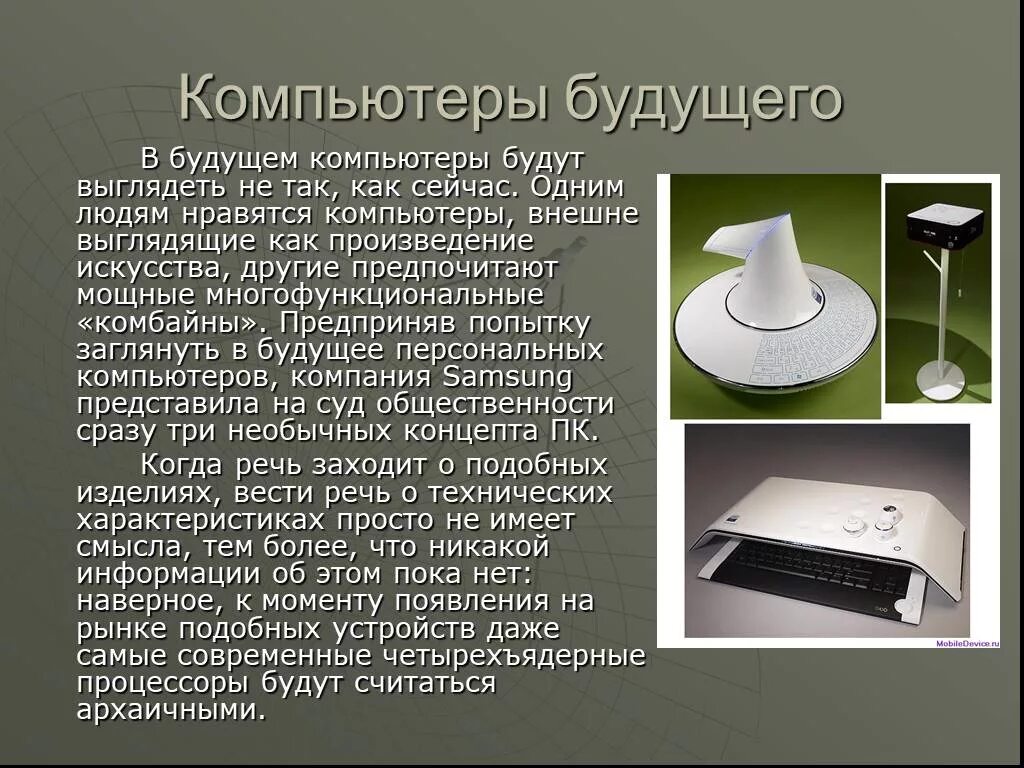 Компьютеры будущего

В будущем компьютеры будут выглядеть не так, как сейчас. Одним людям нравятся компьютеры, внешне выглядящие как произведение искусства, другие предпочитают мощные многофункциональные «комбайны». Предприняв попытку заглянуть в будущее персональных компьютеров, компания Samsung представила на суд общественности сразу три необычных концепта ПК.

Когда речь заходит о подобных изделиях, вести речь о технических характеристиках просто не имеет смысла, тем более, что никакой информации об этом пока нет: наверное, к моменту появления на рынке подобных устройств даже самые современные четырехъядерные процессоры будут считаться архаичными.

MobileDevice.ru